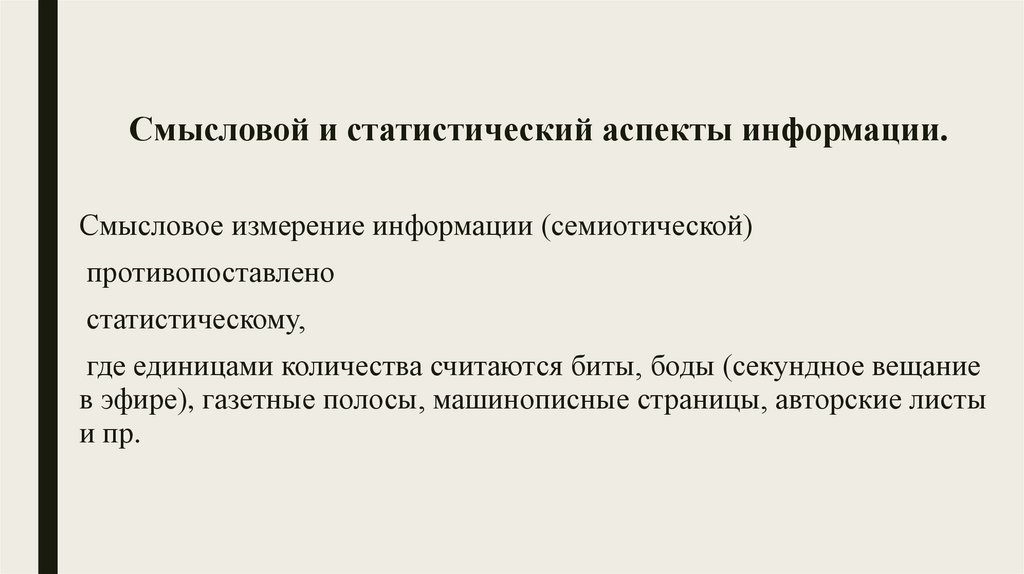 Смысловой и статистический аспекты информации.

Смысловое измерение информации (семиотической)

противопоставлено

статистическому,

где единицами количества считаются биты, боды (секундное вещание в эфире), газетные полосы, машинописные страницы, авторские листы и пр.